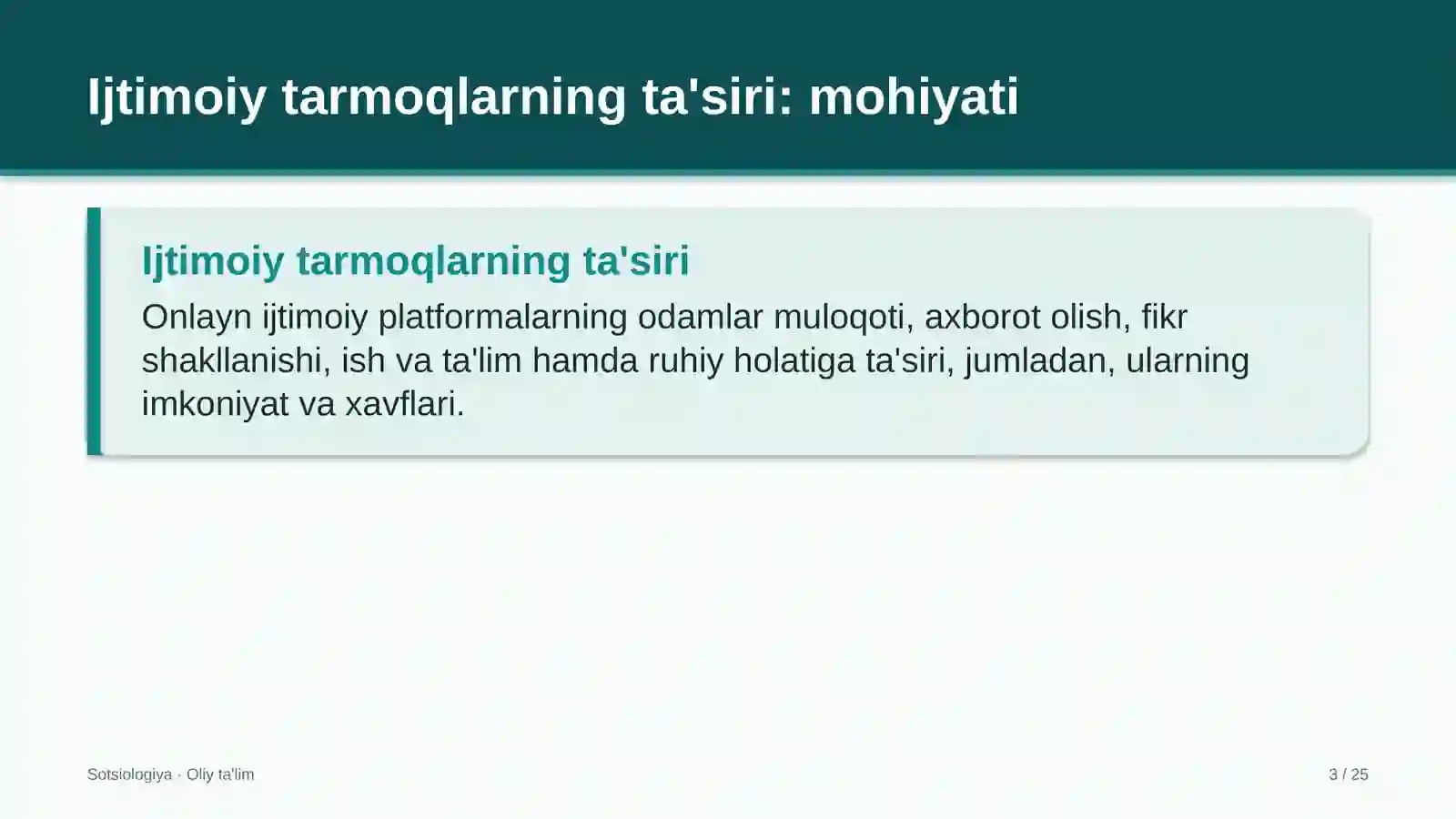 Ijtimoiy tarmoqlarning ta'siri: mohiyati

Ijtimoiy tarmoqlarning ta'siri

Onlayn ijtimoiy platformalarning odamlar muloqoti, axborot olish, fikr shakllanishi, ish va ta'lim hamda ruhiy holatiga ta'siri, jumladan, ularning imkoniyat va xavflari.

Sotsiologiya · Oliy ta'lim

3 / 25